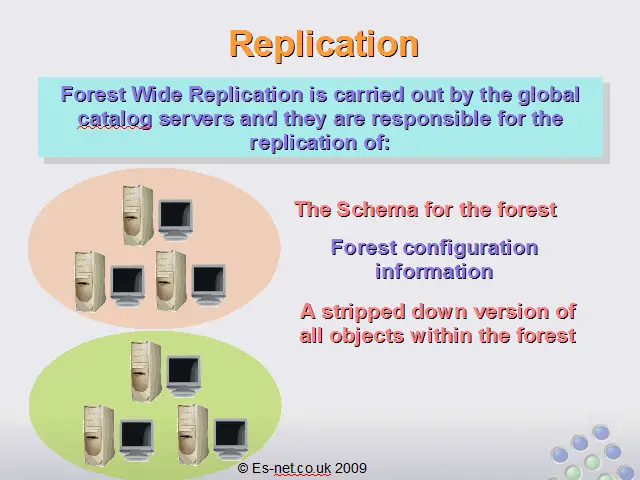 Replication

Forest Wide Replication is carried out by the global catalog servers and they are responsible for the replication of:

The Schema for the forest

Forest configuration information

A stripped down version of all objects within the forest

© Es-net.co.uk 2009